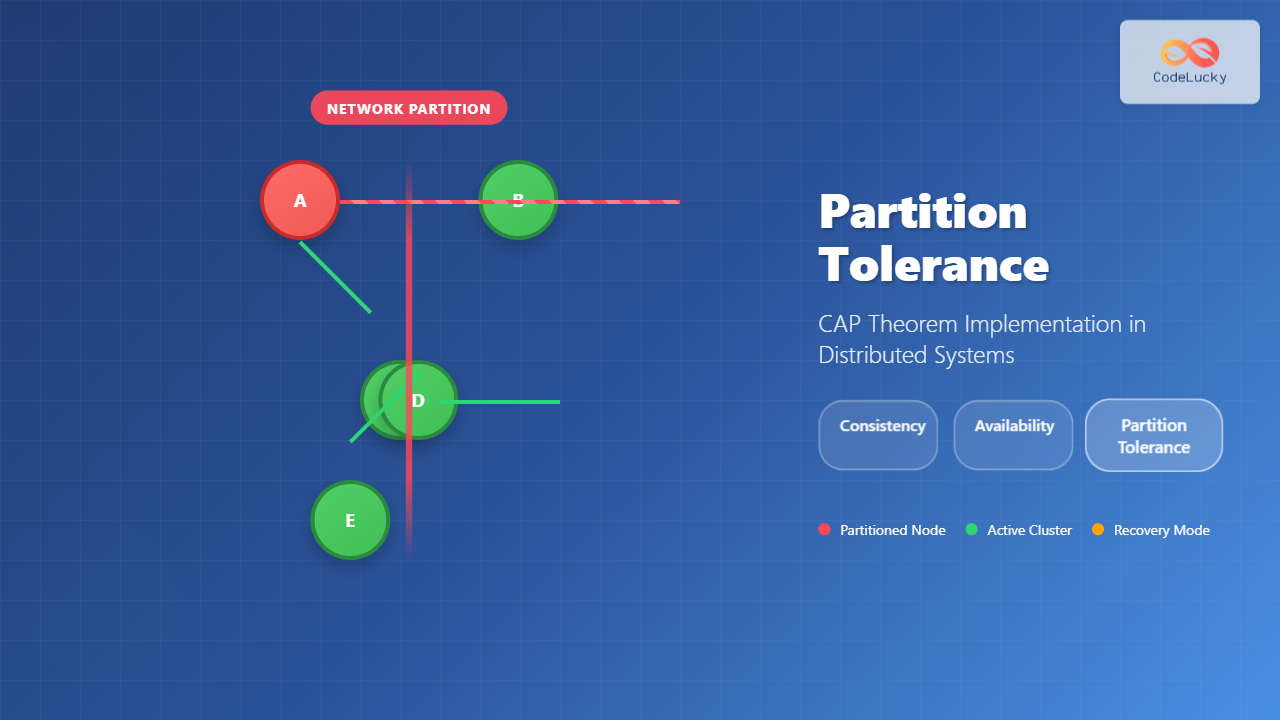 CodeLucky

NETWORK PARTITION

A

B

D

E

Partition Tolerance

CAP Theorem Implementation in Distributed Systems

Consistency

Availability

Partition Tolerance

Partitioned Node

Active Cluster

Recovery Mode